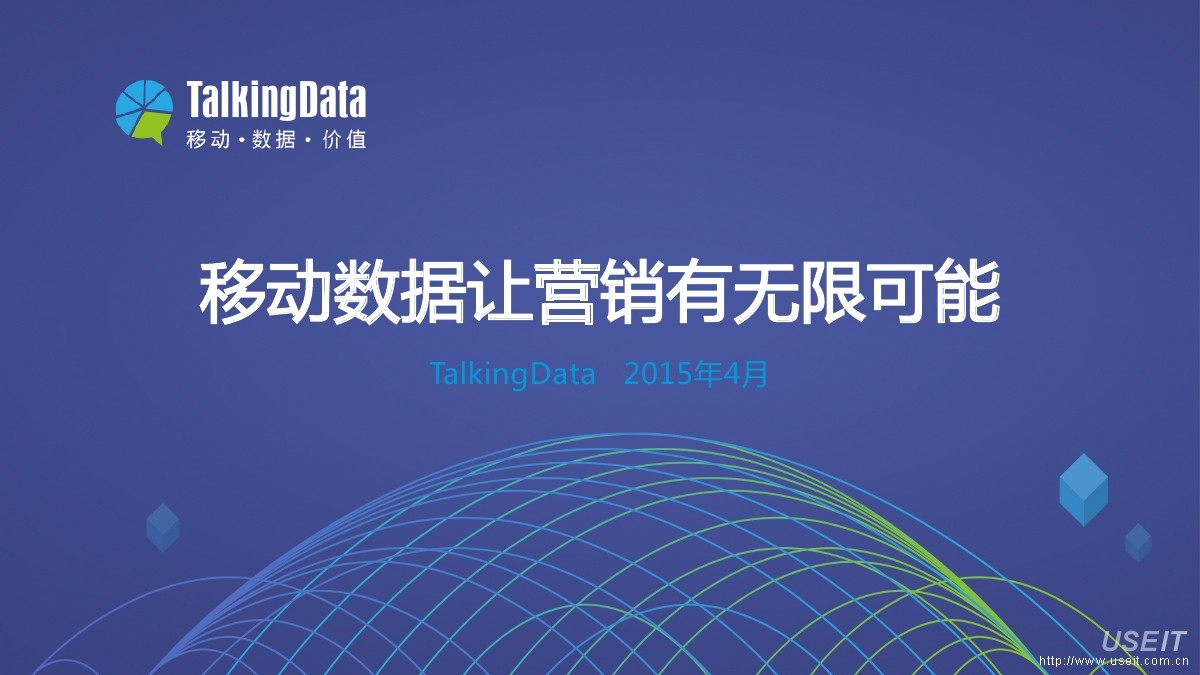 TalkingData
移动 · 数据 · 价值

移动数据让营销有无限可能

TalkingData 2015年4月

USEIT
http://www.useit.com.cn